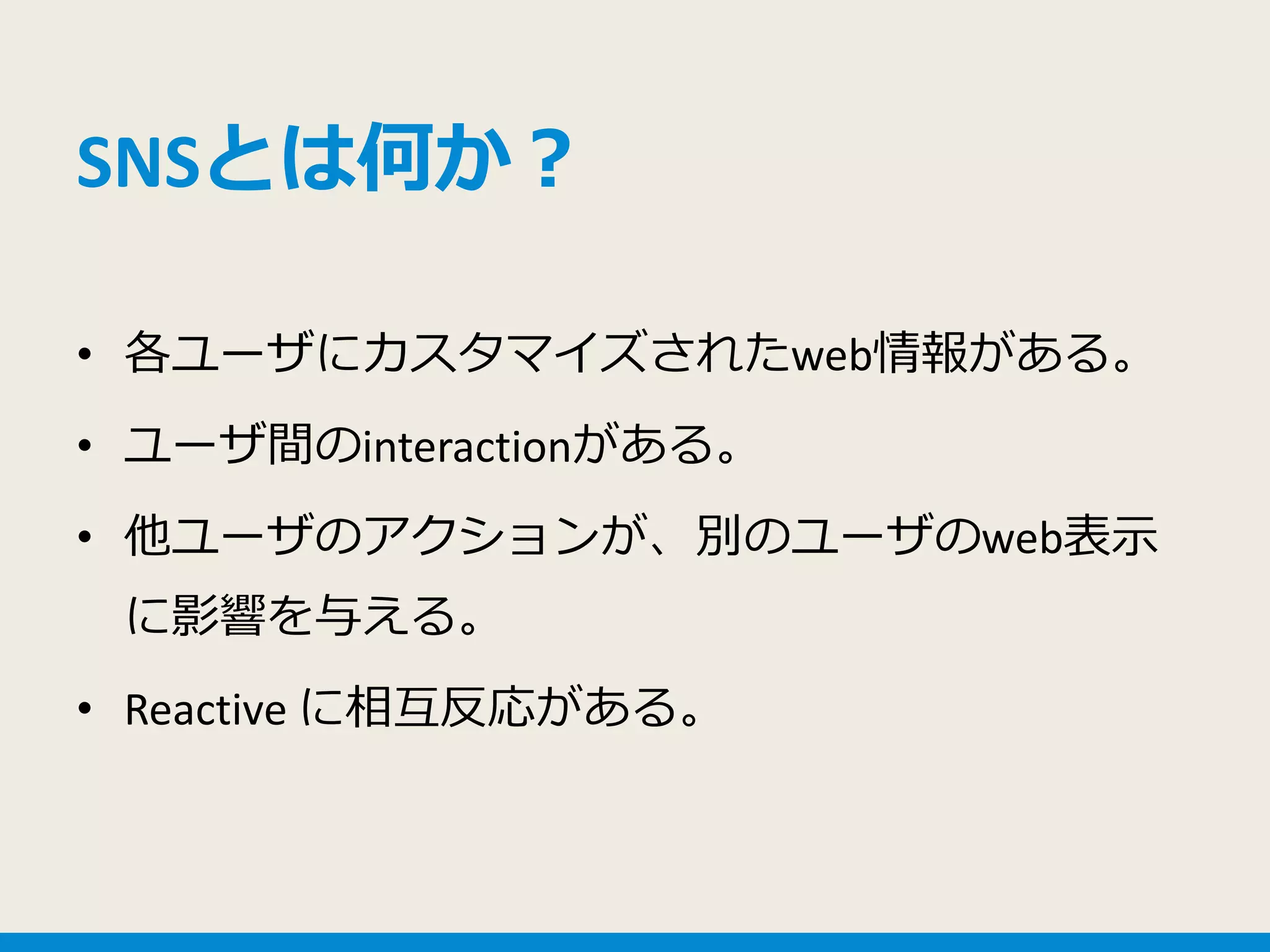 SNSとは何か？

• 各ユーザにカスタマイズされたweb情報がある。
• ユーザ間のinteractionがある。
• 他ユーザのアクションが、別のユーザのweb表示に影響を与える。
• Reactive に相互反応がある。